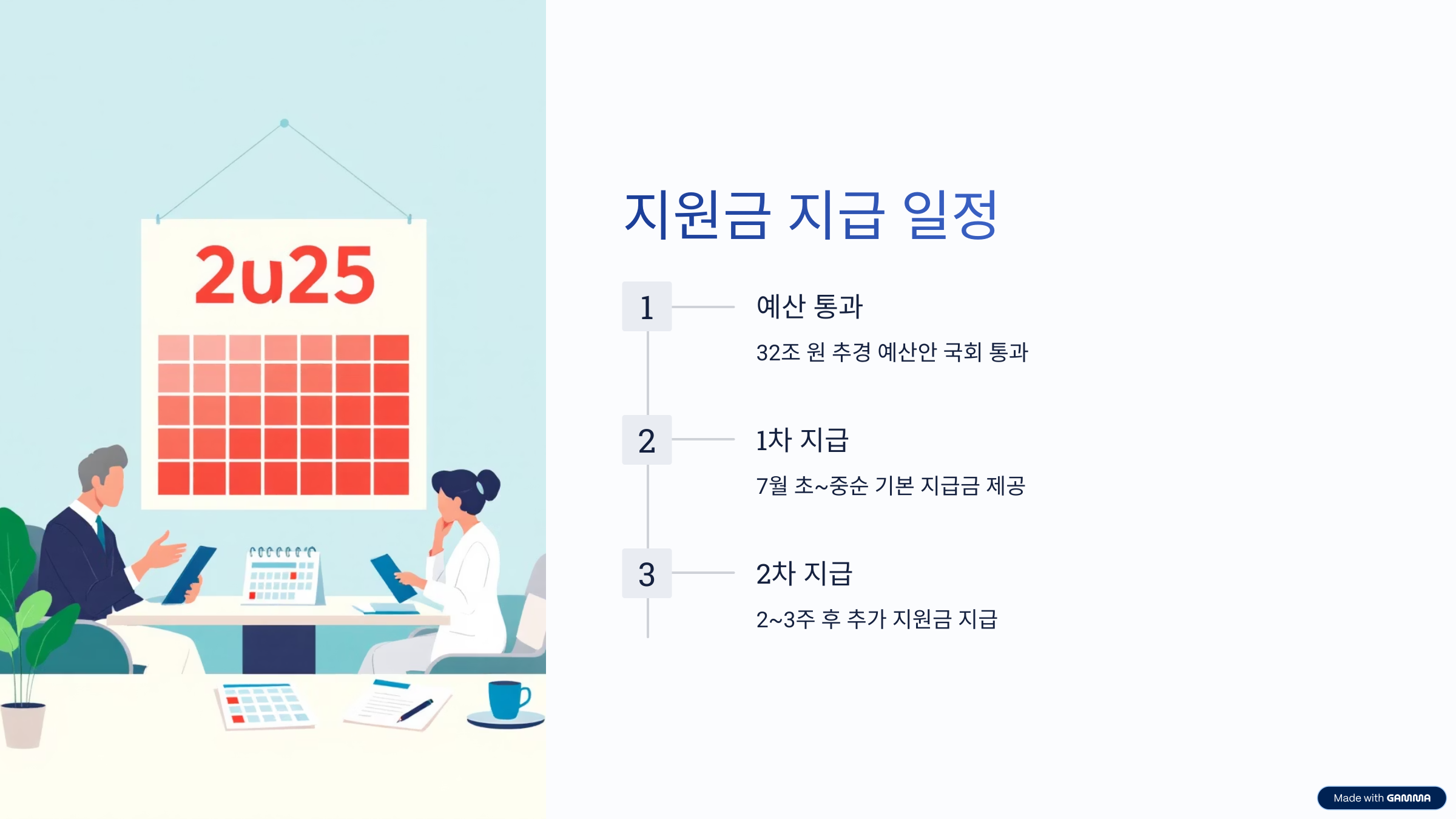 2u25

지원금 지급 일정

1

예산 통과

32조 원 추경 예산안 국회 통과

2

1차 지급

7월 초~중순 기본 지급금 제공

3

2차 지급

2~3주 후 추가 지원금 지급

Made with GAMMA